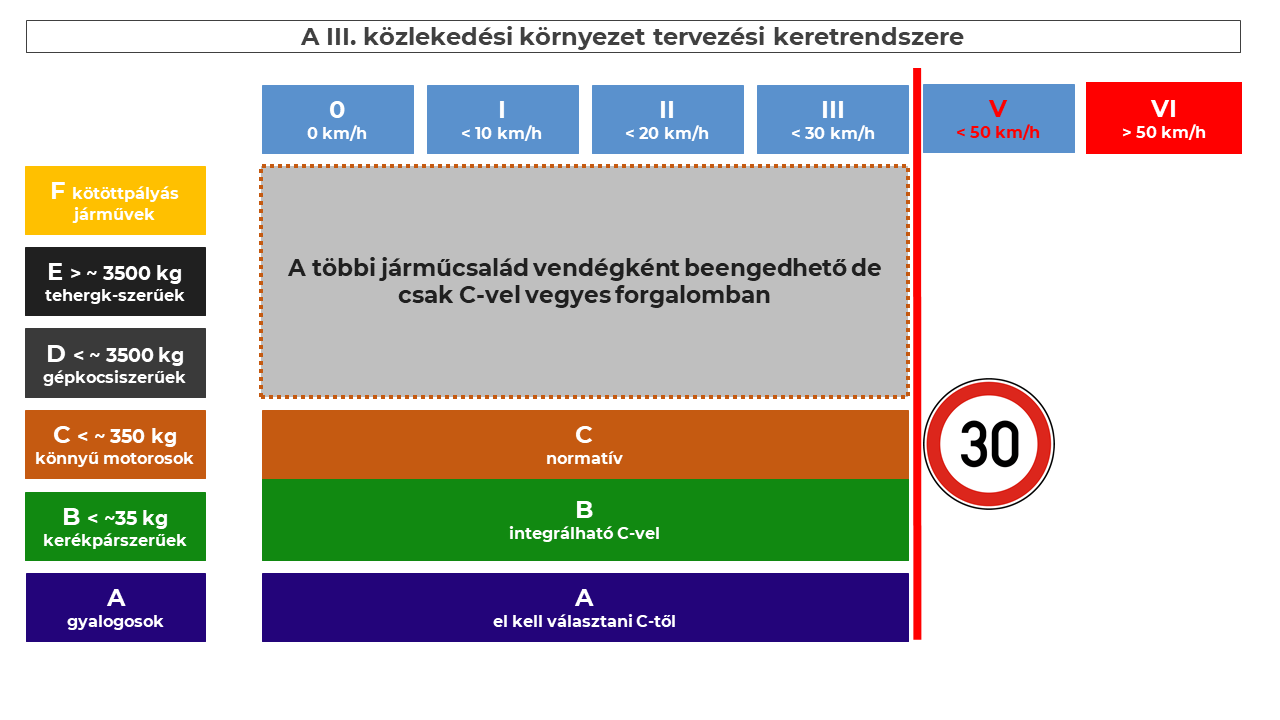 A III. közlekedési környezet tervezési keretrendszere

0
0 km/h

I
< 10 km/h

II
< 20 km/h

III
< 30 km/h

V
< 50 km/h

VI
> 50 km/h

F kötöttpályás járművek

E > ~ 3500 kg tehergk-szerűek

D < ~ 3500 kg gépkocsiszerűek

C < ~ 350 kg könnyű motorosok

B < ~35 kg kerékpárszerűek

A gyalogosok

A többi járműcsalád vendégként beengedhető de csak C-vel vegyes forgalomban

C
normatív

B
integrálható C-vel

A
el kell választani C-től

30